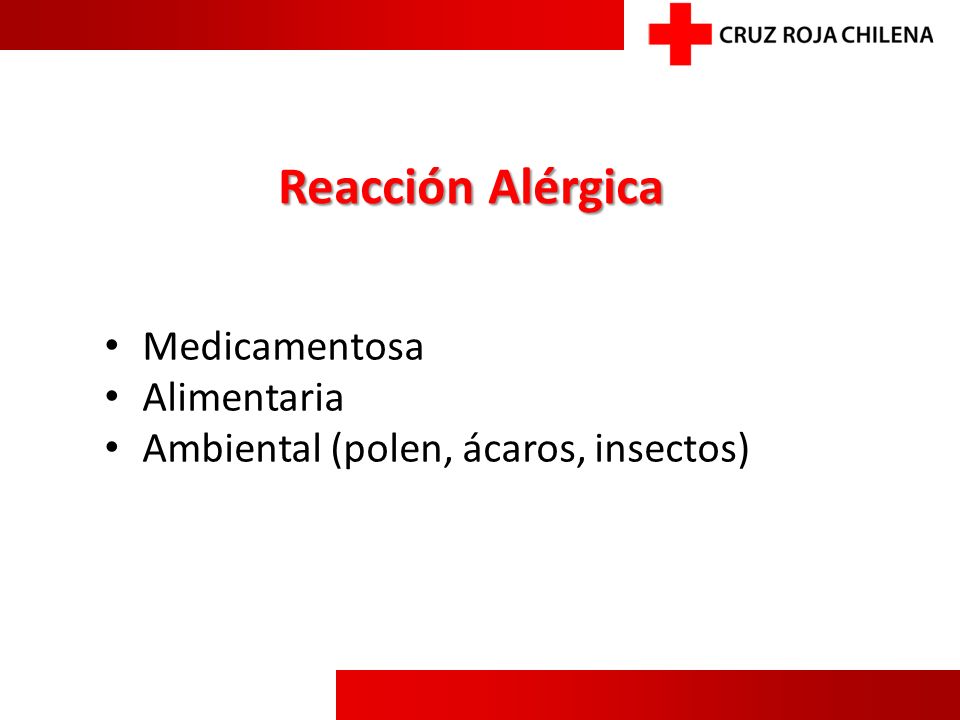 CRUZ ROJA CHILENA

Reacción Alérgica

• Medicamentosa
• Alimentaria
• Ambiental (polen, ácaros, insectos)